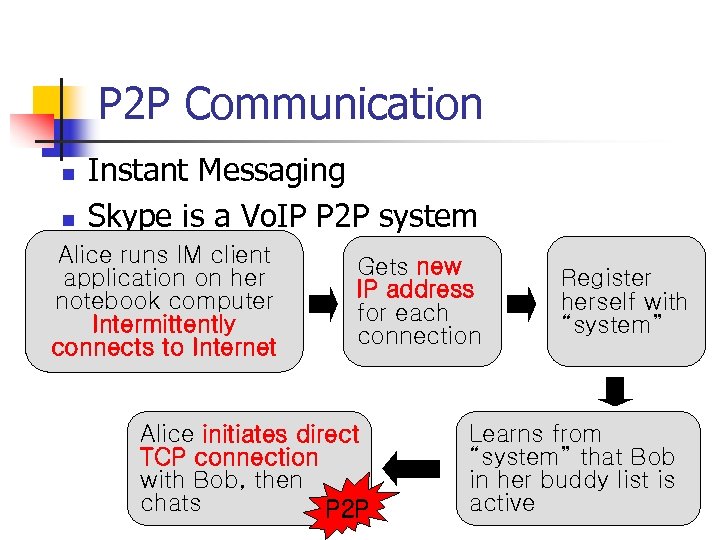 P2P Communication

Instant Messaging

Skype is a VoIP P2P system

Alice runs IM client application on her notebook computer Intermittently connects to Internet

Gets new IP address for each connection

Register herself with "system"

Learns from "system" that Bob in her buddy list is active

Alice initiates direct TCP connection with Bob, then chats

P2P